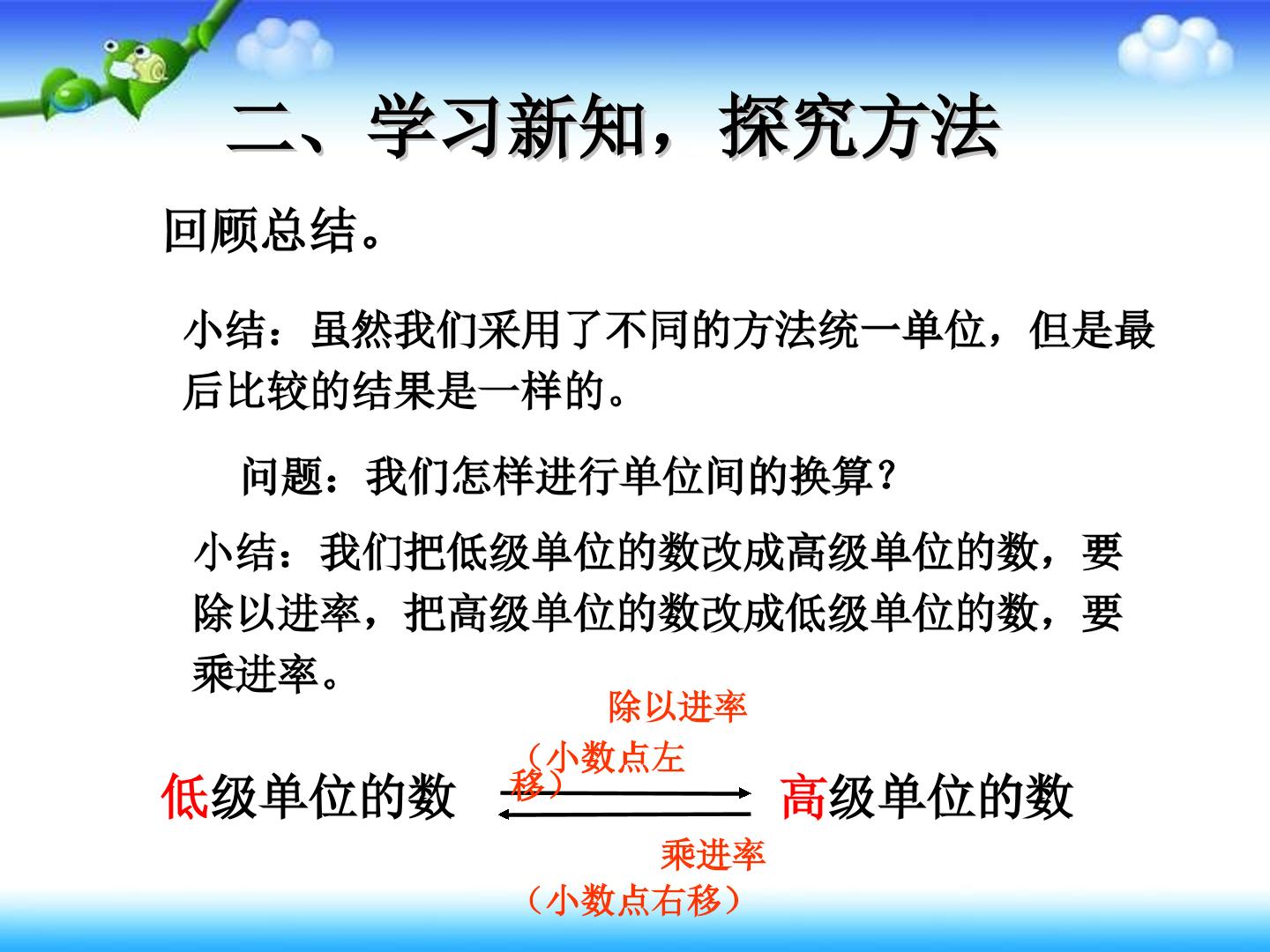 二、学习新知，探究方法

回顾总结。

小结：虽然我们采用了不同的方法统一单位，但是最后比较的结果是一样的。

问题：我们怎样进行单位间的换算？

小结：我们把低级单位的数改成高级单位的数，要除以进率，把高级单位的数改成低级单位的数，要乘进率。

除以进率

（小数点左移）

低级单位的数 高级单位的数

乘进率

（小数点右移）